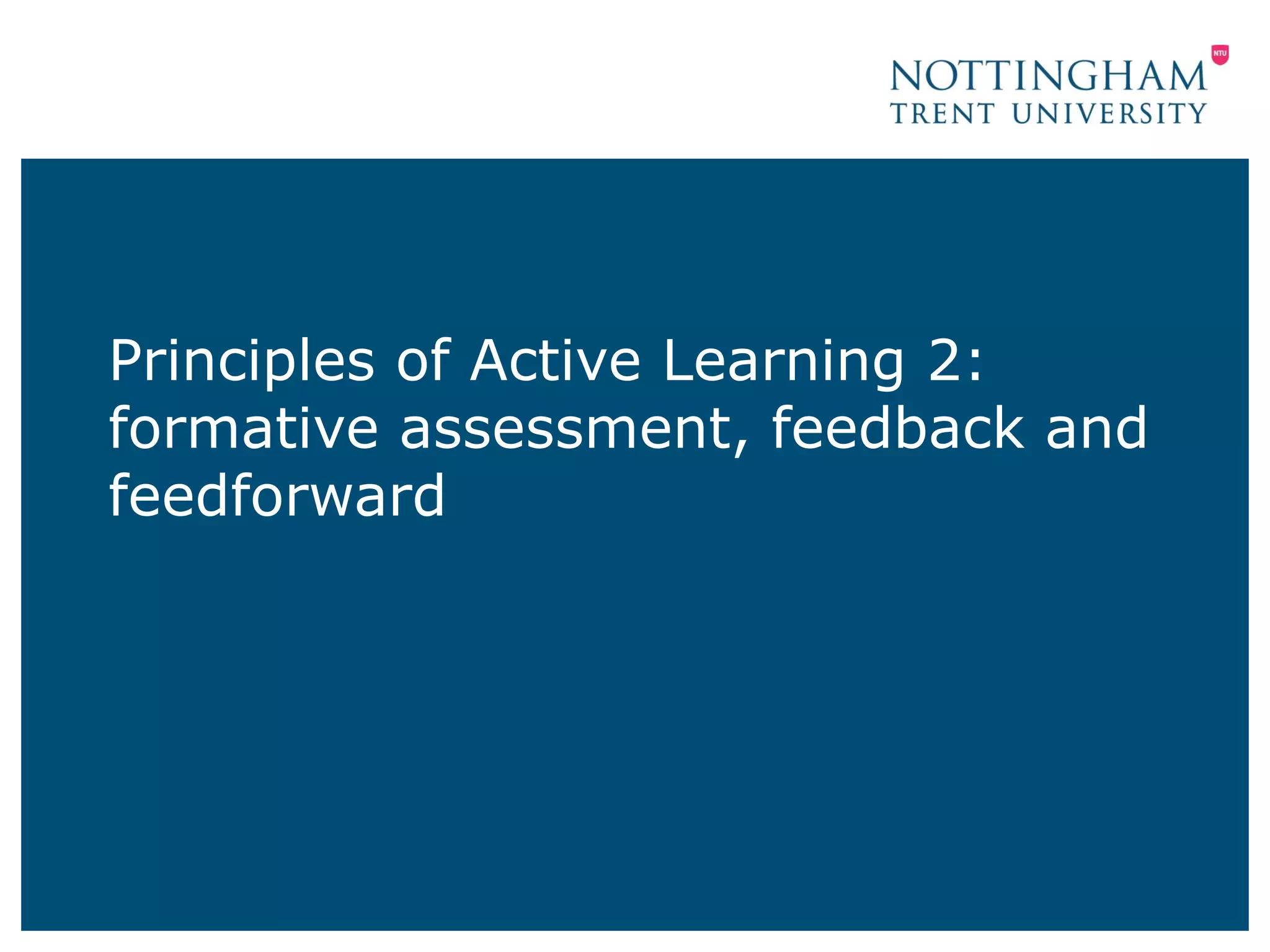 NTU
NOTTINGHAM
TRENT UNIVERSITY

Principles of Active Learning 2: formative assessment, feedback and feedforward